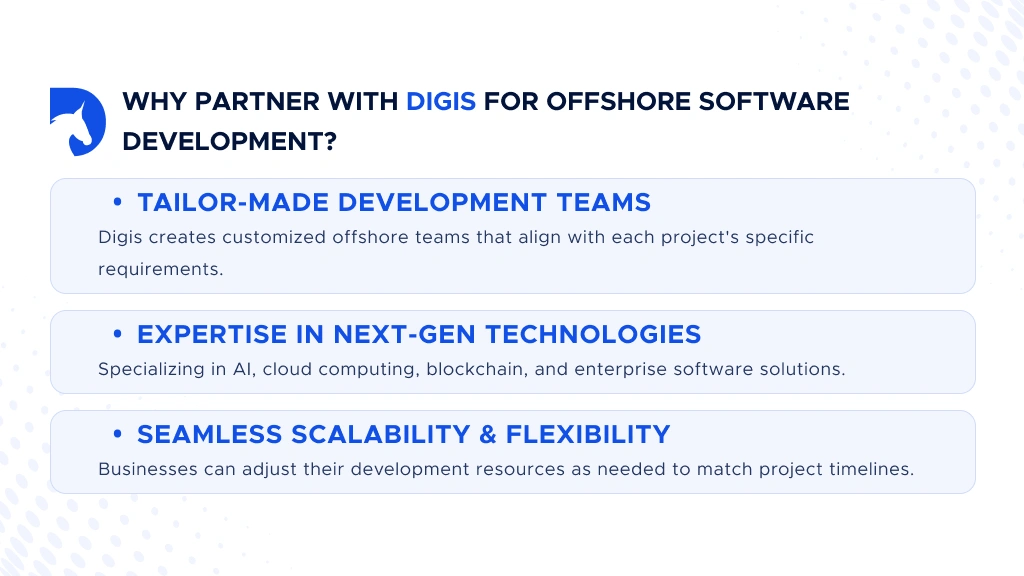 WHY PARTNER WITH DIGIS FOR OFFSHORE SOFTWARE DEVELOPMENT?

• TAILOR-MADE DEVELOPMENT TEAMS
Digis creates customized offshore teams that align with each project's specific requirements.

• EXPERTISE IN NEXT-GEN TECHNOLOGIES
Specializing in AI, cloud computing, blockchain, and enterprise software solutions.

• SEAMLESS SCALABILITY & FLEXIBILITY
Businesses can adjust their development resources as needed to match project timelines.